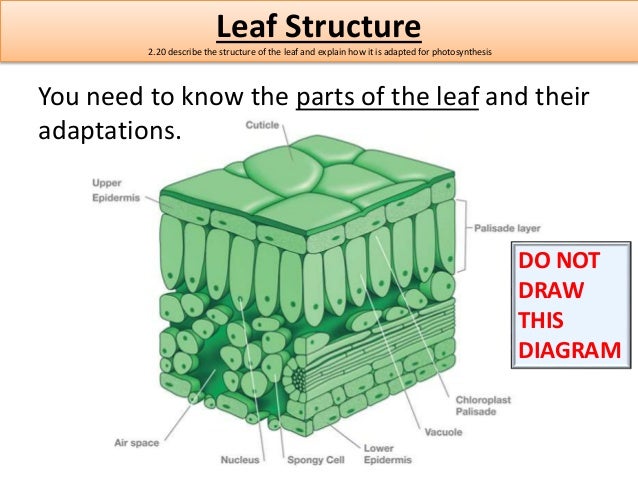 Leaf Structure

2.20 describe the structure of the leaf and explain how it is adapted for photosynthesis

You need to know the parts of the leaf and their adaptations.

Cuticle

Upper Epidermis

Palisade layer

DO NOT DRAW THIS DIAGRAM

Chloroplast Palisade

Vacuole

Air space

Nucleus

Spongy Cell

Lower Epidermis